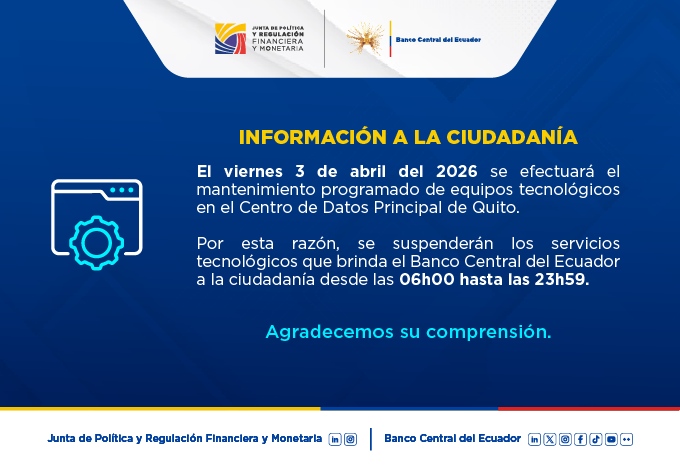 JUNTA DE POLÍTICA Y REGULACIÓN FINANCIERA Y MONETARIA

Banco Central del Ecuador

INFORMACIÓN A LA CIUDADANÍA

El viernes 3 de abril del 2026 se efectuará el mantenimiento programado de equipos tecnológicos en el Centro de Datos Principal de Quito.

Por esta razón, se suspenderán los servicios tecnológicos que brinda el Banco Central del Ecuador a la ciudadanía desde las 06h00 hasta las 23h59.

Agradecemos su comprensión.

Junta de Política y Regulación Financiera y Monetaria

Banco Central del Ecuador